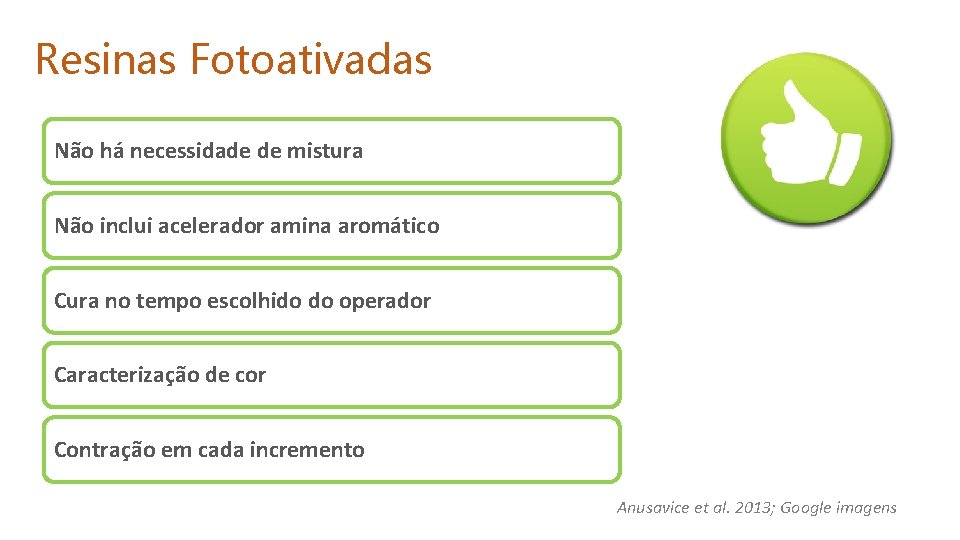 Resinas Fotoativadas

Não há necessidade de mistura

Não inclui acelerador amina aromático

Cura no tempo escolhido do operador

Caracterização de cor

Contração em cada incremento

Anusavice et al. 2013; Google imagens